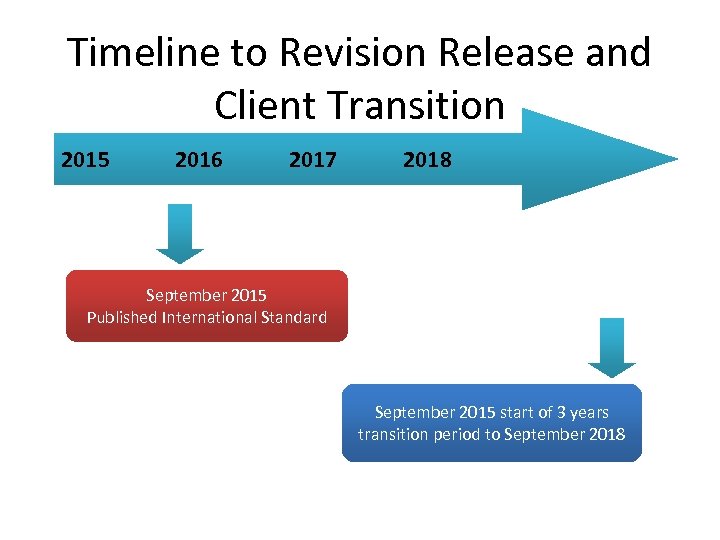 Timeline to Revision Release and Client Transition

2015 2016 2017 2018

September 2015
Published International Standard

September 2015 start of 3 years transition period to September 2018